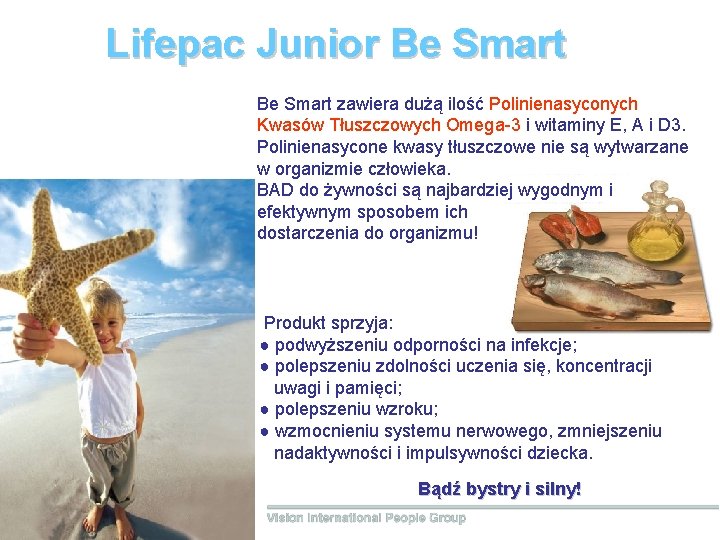 Lifepac Junior Be Smart

Be Smart zawiera dużą ilość Polinienasyconych Kwasów Tłuszczowych Omega-3 i witaminy E, A i D3. Polinienasycone kwasy tłuszczowe nie są wytwarzane w organizmie człowieka.
BAD do żywności są najbardziej wygodnym i efektywnym sposobem ich dostarczenia do organizmu!

Produkt sprzyja:
● podwyższeniu odporności na infekcje;
● polepszeniu zdolności uczenia się, koncentracji uwagi i pamięci;
● polepszeniu wzroku;
● wzmocnieniu systemu nerwowego, zmniejszeniu nadaktywności i impulsywności dziecka.

Bądź bystry i silny!

Vision International People Group